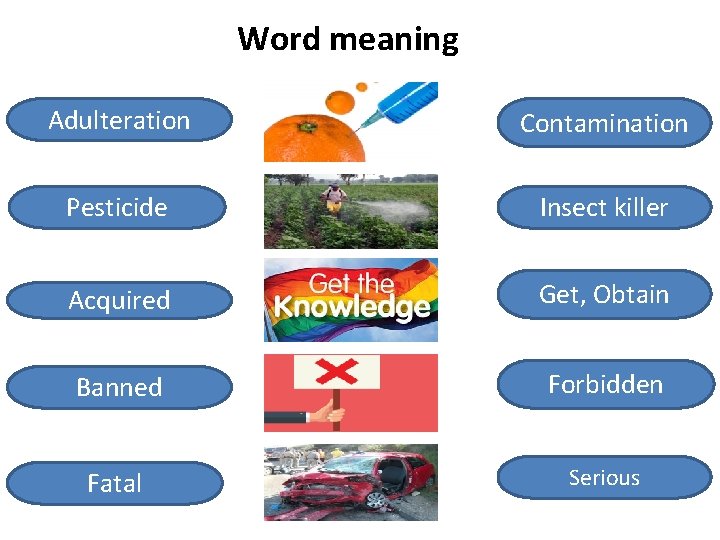 Word meaning

Adulteration

Contamination

Pesticide

Insect killer

Acquired

Get the Knowledge

Get, Obtain

Banned

Forbidden

Fatal

Serious